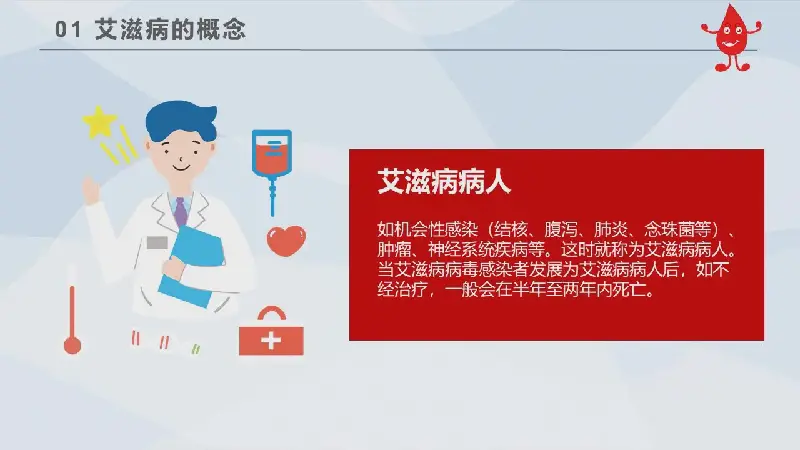 01 艾滋病的概念

艾滋病病人

如机会性感染（结核、腹泻、肺炎、念珠菌等）、肿瘤、神经系统疾病等。这时就称为艾滋病病人。当艾滋病病毒感染者发展为艾滋病病人后，如不经治疗，一般会在半年至两年内死亡。